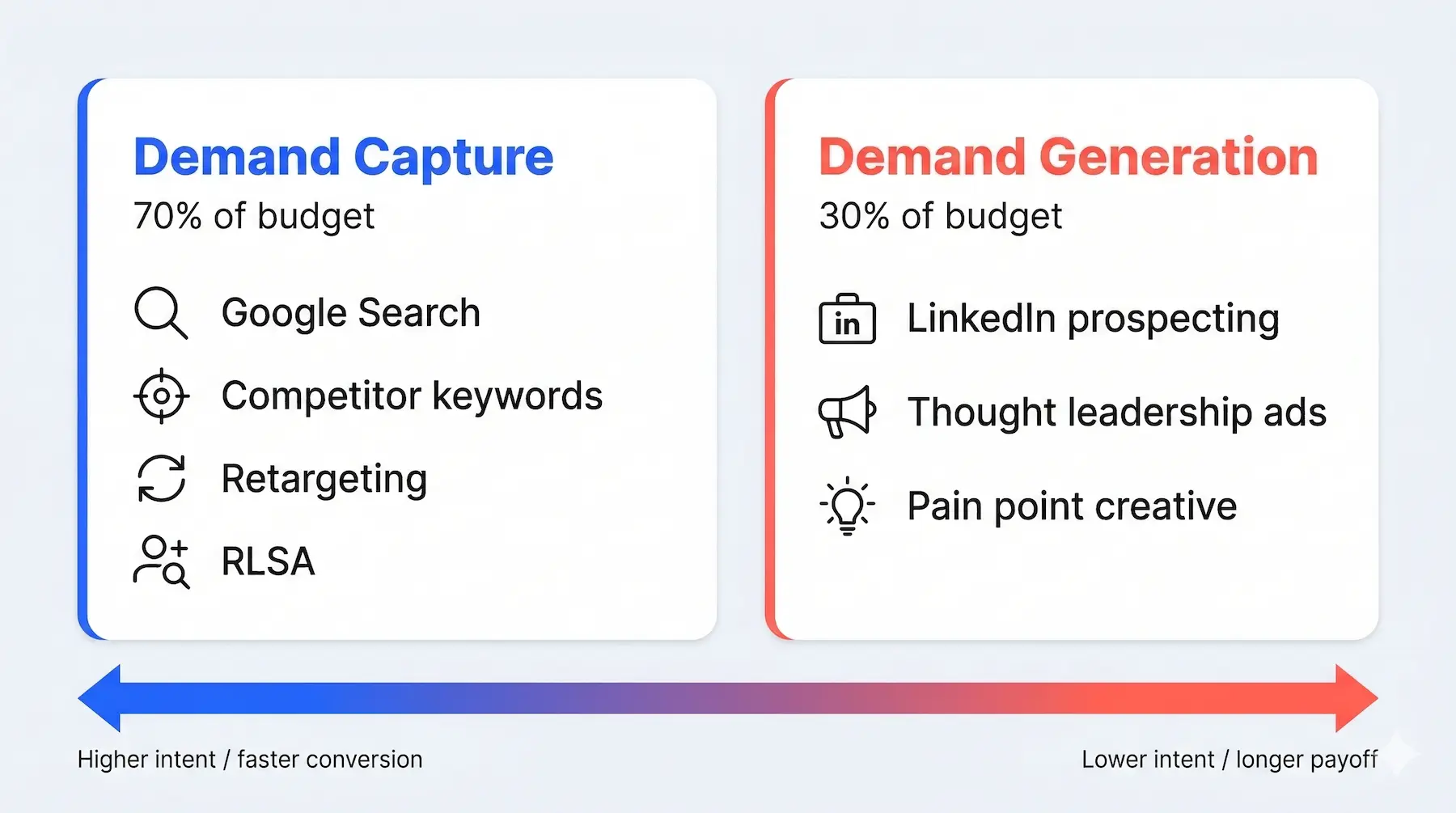 Demand Capture
70% of budget

Google Search

Competitor keywords

Retargeting

RLSA

Demand Generation
30% of budget

in

LinkedIn prospecting

Thought leadership ads

Pain point creative

Higher intent / faster conversion

Lower intent / longer payoff